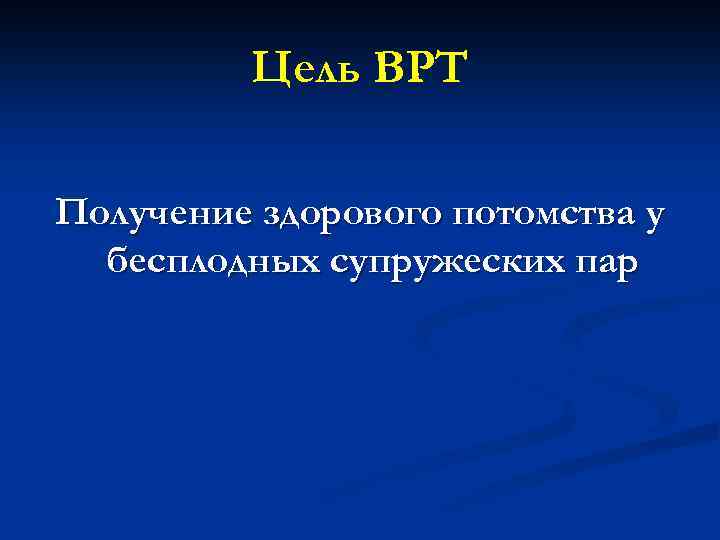 Цель ВРТ

Получение здорового потомства у бесплодных супружеских пар